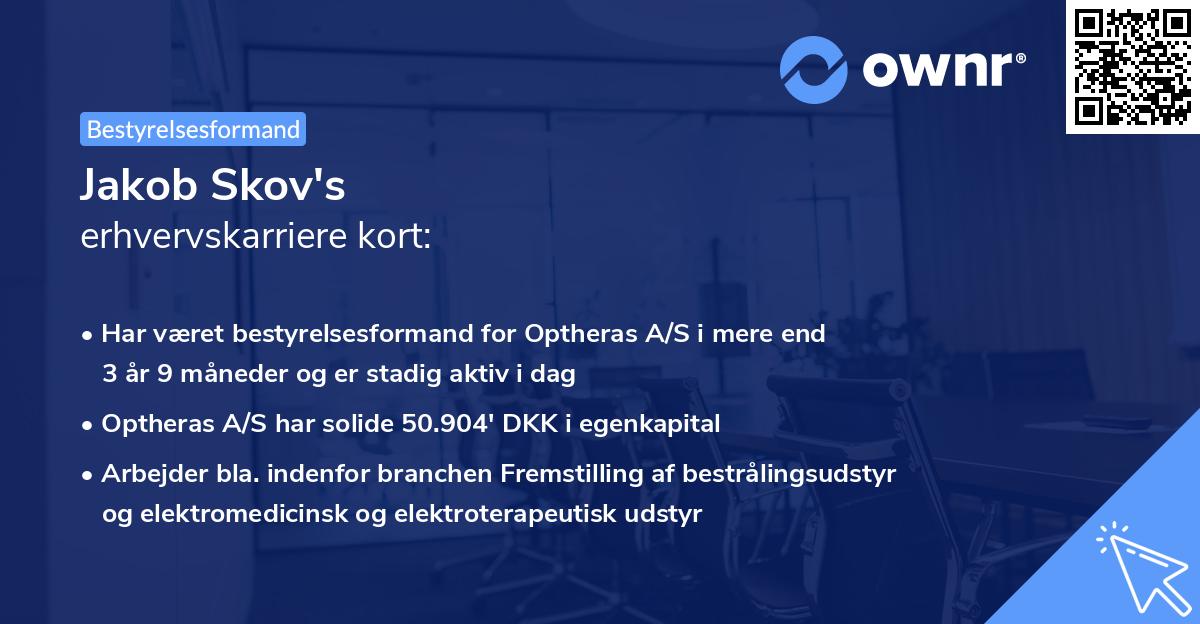 ownr®

Bestyrelsesformand

Jakob Skov's
erhvervskarriere kort:

• Har været bestyrelsesformand for Optheras A/S i mere end 3 år 9 måneder og er stadig aktiv i dag

• Optheras A/S har solide 50.904' DKK i egenkapital

• Arbejder bla. indenfor branchen Fremstilling af bestrålingsudstyr og elektromedicinsk og elektroterapeutisk udstyr